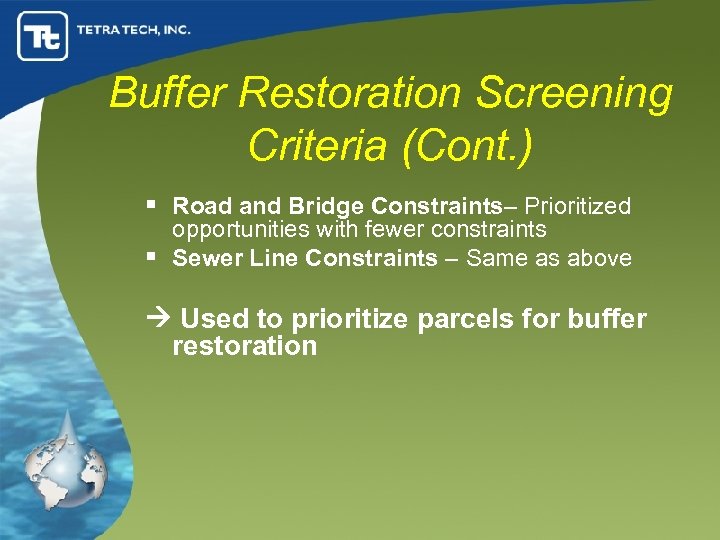 Tt TETRA TECH, INC.

Buffer Restoration Screening Criteria (Cont.)

▪ Road and Bridge Constraints– Prioritized opportunities with fewer constraints
▪ Sewer Line Constraints – Same as above

→ Used to prioritize parcels for buffer restoration